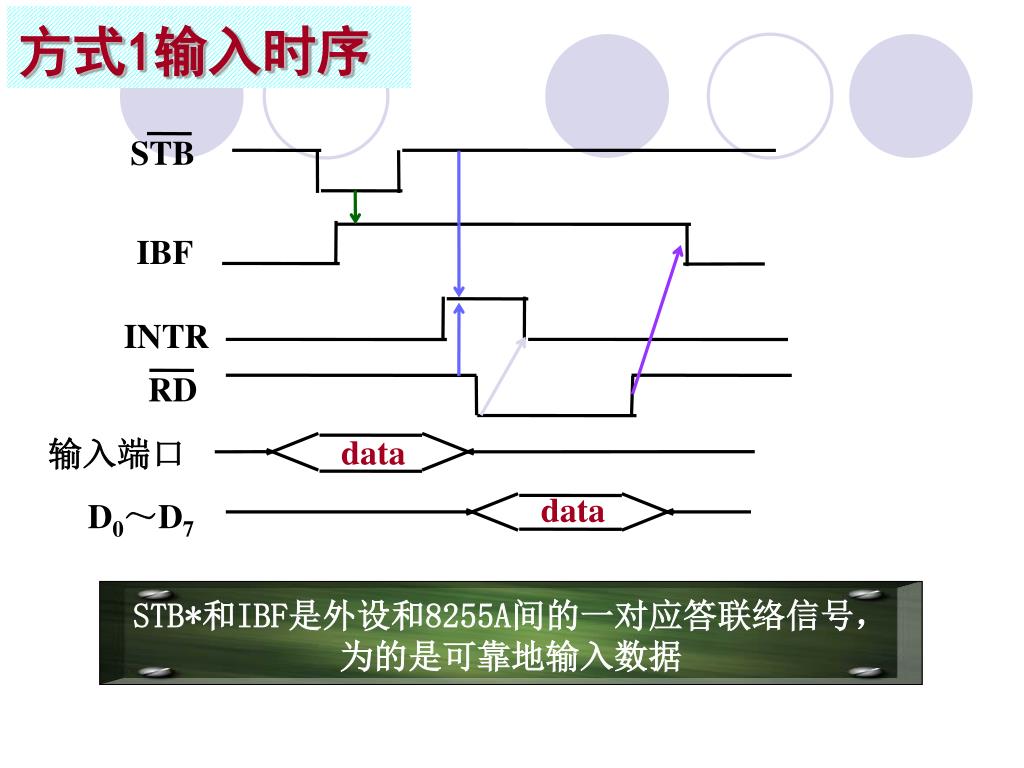 方式1输入时序

$\overline{STB}$

IBF

INTR

$\overline{RD}$

输入端口

data

$D_0$～$D_7$

data

STB*和IBF是外设和8255A间的一对应答联络信号，为的是可靠地输入数据